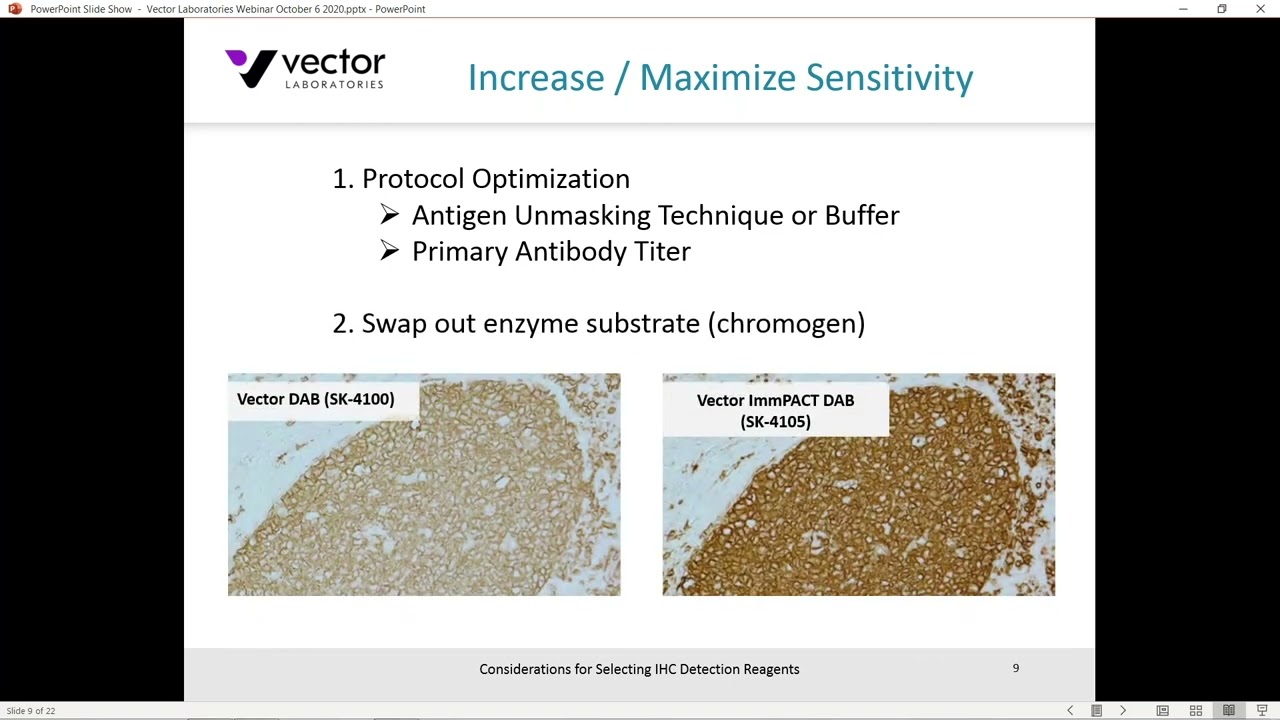 PowerPoint Slide Show - Vector Laboratories Webinar October 6 2020.pptx - PowerPoint

vector LABORATORIES

Increase / Maximize Sensitivity

1. Protocol Optimization
➢ Antigen Unmasking Technique or Buffer
➢ Primary Antibody Titer

2. Swap out enzyme substrate (chromogen)

Vector DAB (SK-4100)

Vector ImmPACT DAB (SK-4105)

Considerations for Selecting IHC Detection Reagents

9

Slide 9 of 22